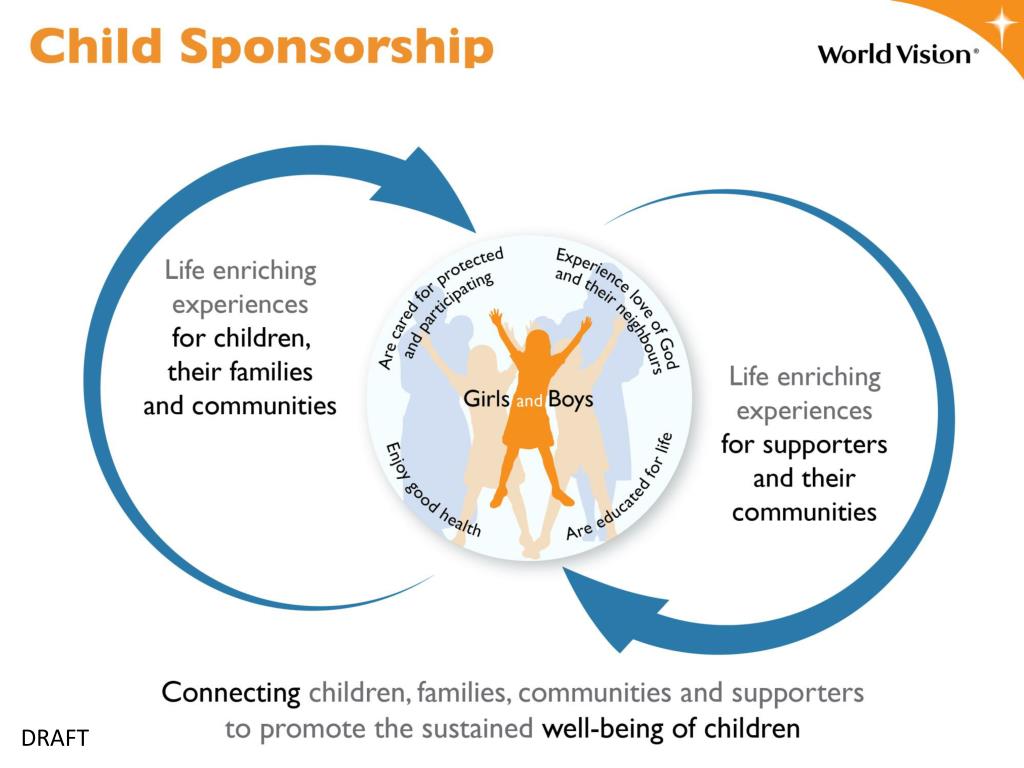 Child Sponsorship

World Vision®

Life enriching experiences for children, their families and communities

Are cared for protected and participating

Experience love of God and their neighbours

Girls and Boys

Enjoy good health

Are educated for life

Life enriching experiences for supporters and their communities

Connecting children, families, communities and supporters to promote the sustained well-being of children

DRAFT